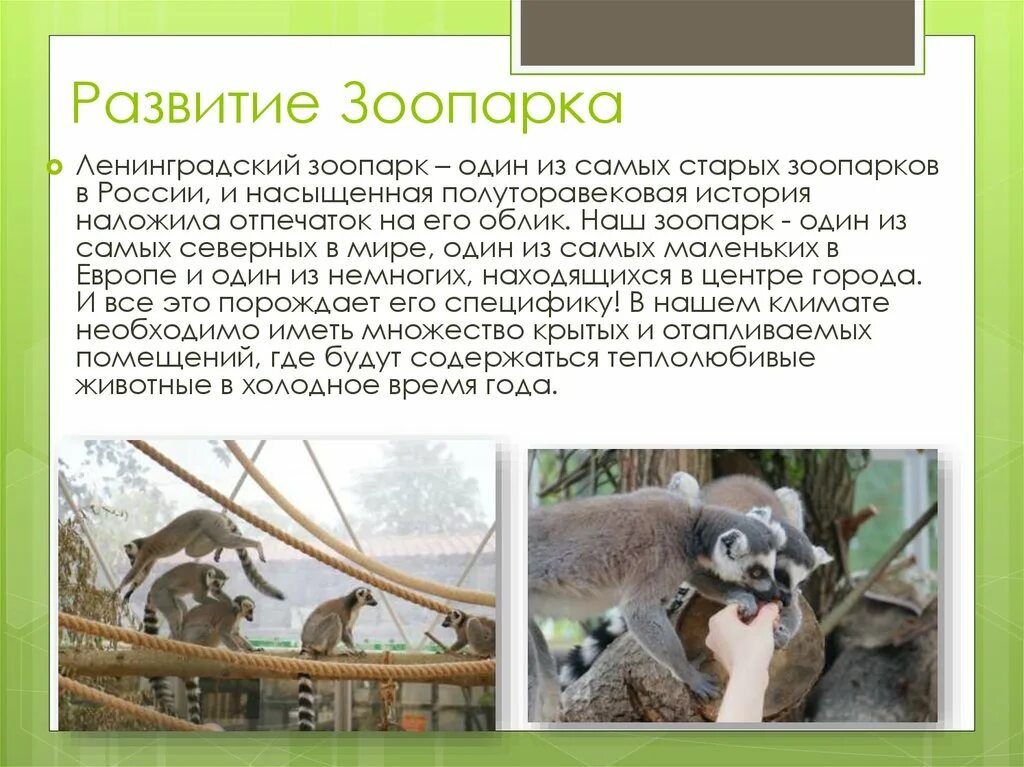 Развитие Зоопарка

Ленинградский зоопарк – один из самых старых зоопарков в России, и насыщенная полуторавековая история наложила отпечаток на его облик. Наш зоопарк - один из самых северных в мире, один из самых маленьких в Европе и один из немногих, находящихся в центре города. И все это порождает его специфику! В нашем климате необходимо иметь множество крытых и отапливаемых помещений, где будут содержаться теплолюбивые животные в холодное время года.